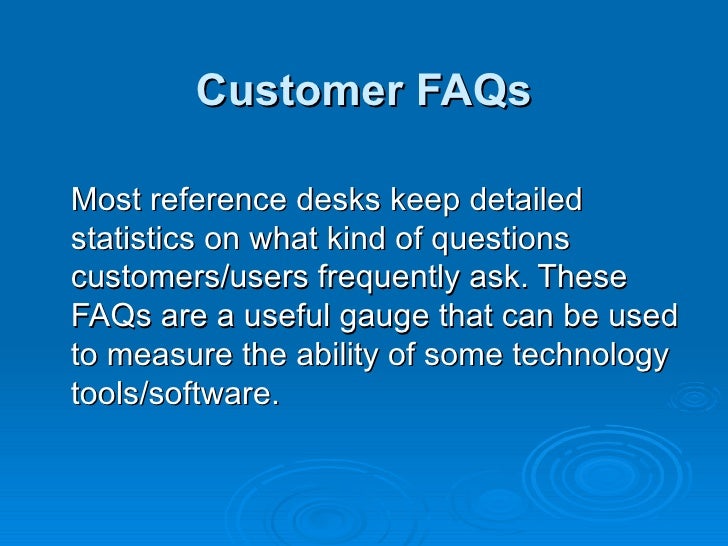 Customer FAQs

Most reference desks keep detailed statistics on what kind of questions customers/users frequently ask. These FAQs are a useful gauge that can be used to measure the ability of some technology tools/software.